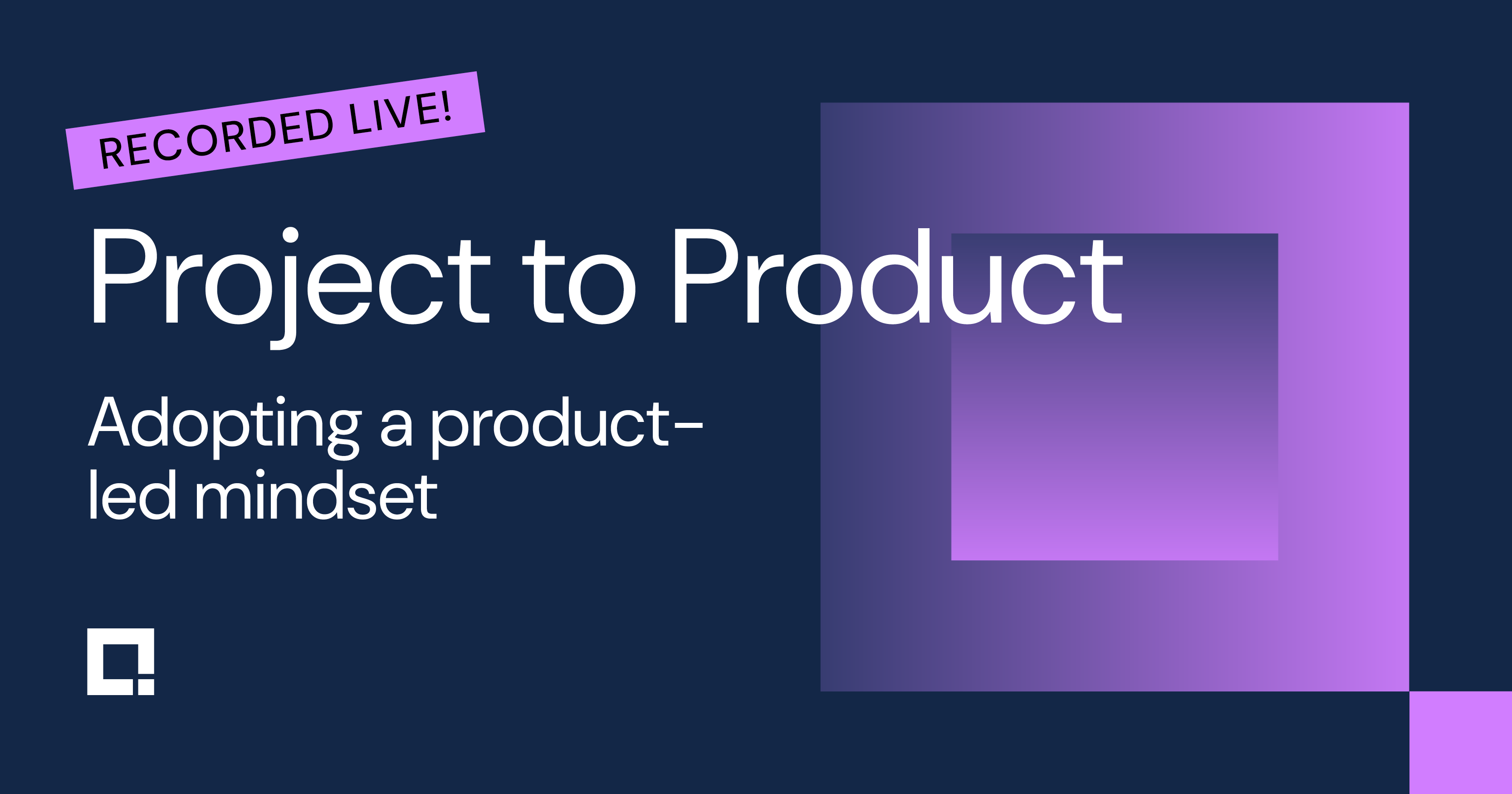 RECORDED LIVE!

Project to Product

Adopting a product-led mindset